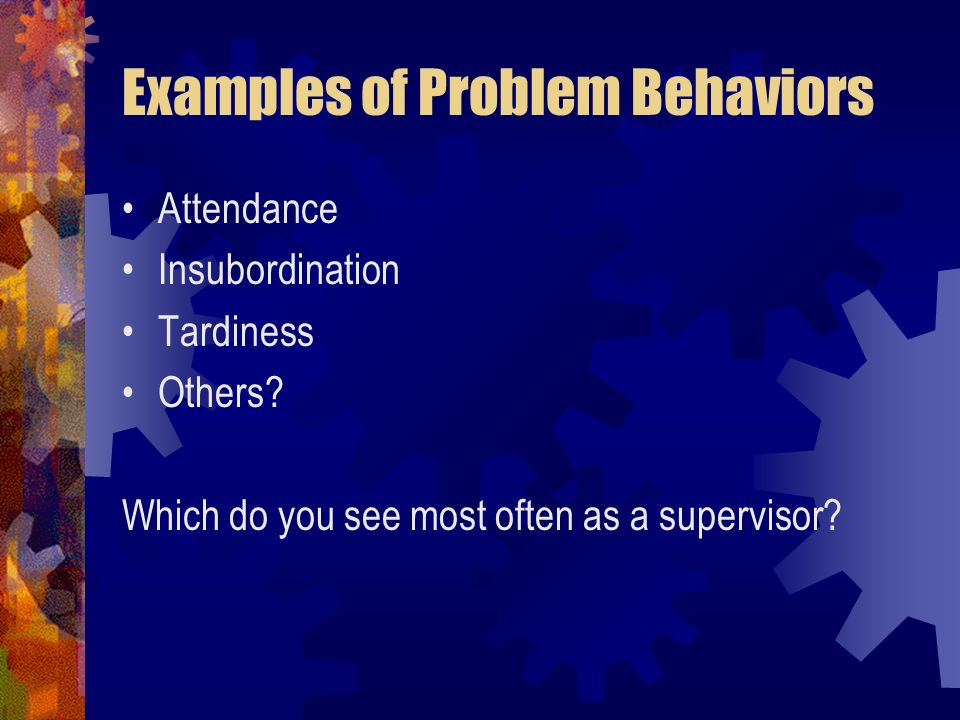 Examples of Problem Behaviors

• Attendance
• Insubordination
• Tardiness
• Others?

Which do you see most often as a supervisor?